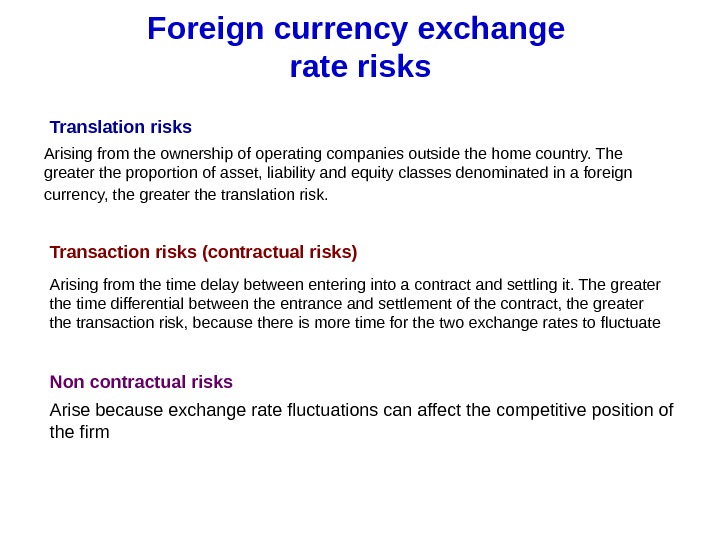 Foreign currency exchange rate risks

Translation risks

Arising from the ownership of operating companies outside the home country. The greater the proportion of asset, liability and equity classes denominated in a foreign currency, the greater the translation risk.

Transaction risks (contractual risks)

Arising from the time delay between entering into a contract and settling it. The greater the time differential between the entrance and settlement of the contract, the greater the transaction risk, because there is more time for the two exchange rates to fluctuate

Non contractual risks

Arise because exchange rate fluctuations can affect the competitive position of the firm